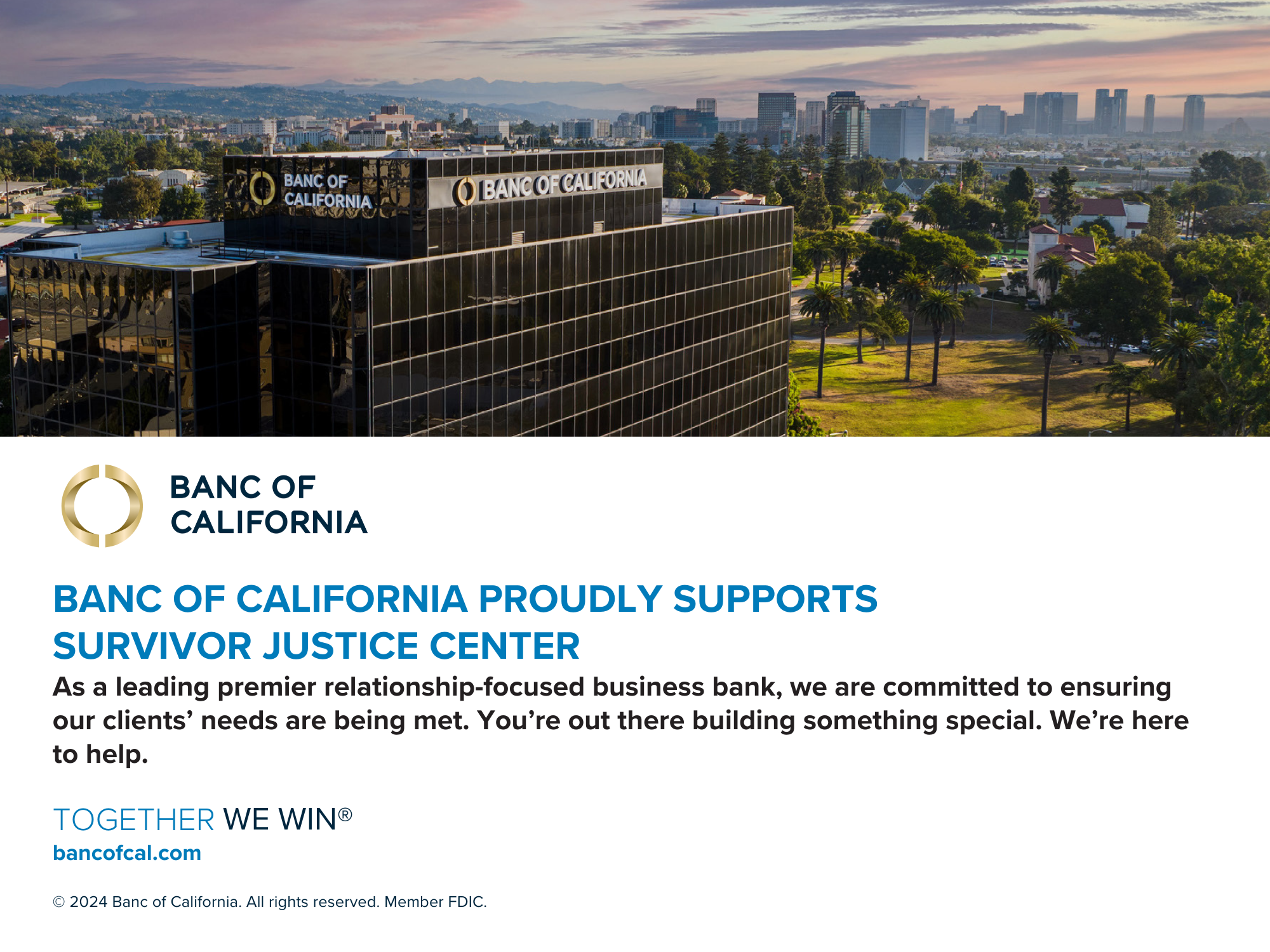 BANC OF CALIFORNIA

BANC OF CALIFORNIA

BANC OF CALIFORNIA

BANC OF CALIFORNIA PROUDLY SUPPORTS SURVIVOR JUSTICE CENTER

As a leading premier relationship-focused business bank, we are committed to ensuring our clients' needs are being met. You're out there building something special. We're here to help.

TOGETHER WE WIN®
bancofcal.com

© 2024 Banc of California. All rights reserved. Member FDIC.